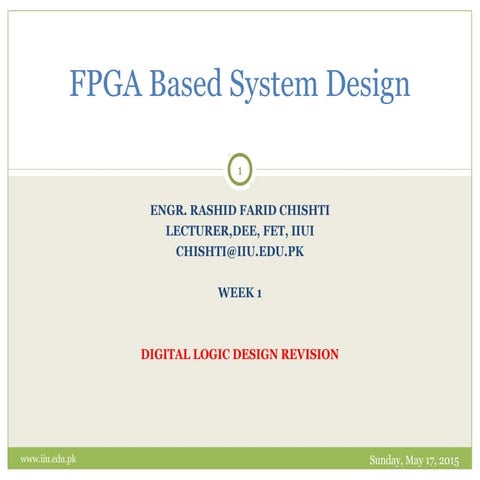 FPGA Based System Design

1

ENGR. RASHID FARID CHISHTI
LECTURER,DEE, FET, IIUI
CHISHTI@IIU.EDU.PK

WEEK 1

DIGITAL LOGIC DESIGN REVISION

www.iiu.edu.pk

Sunday, May 17, 2015